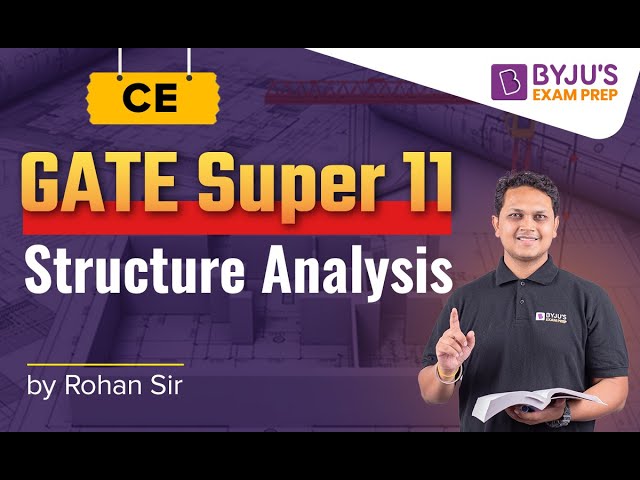 CE

BYJU'S EXAM PREP

GATE Super 11

Structure Analysis

by Rohan Sir

BYJU'S EXAM PREP